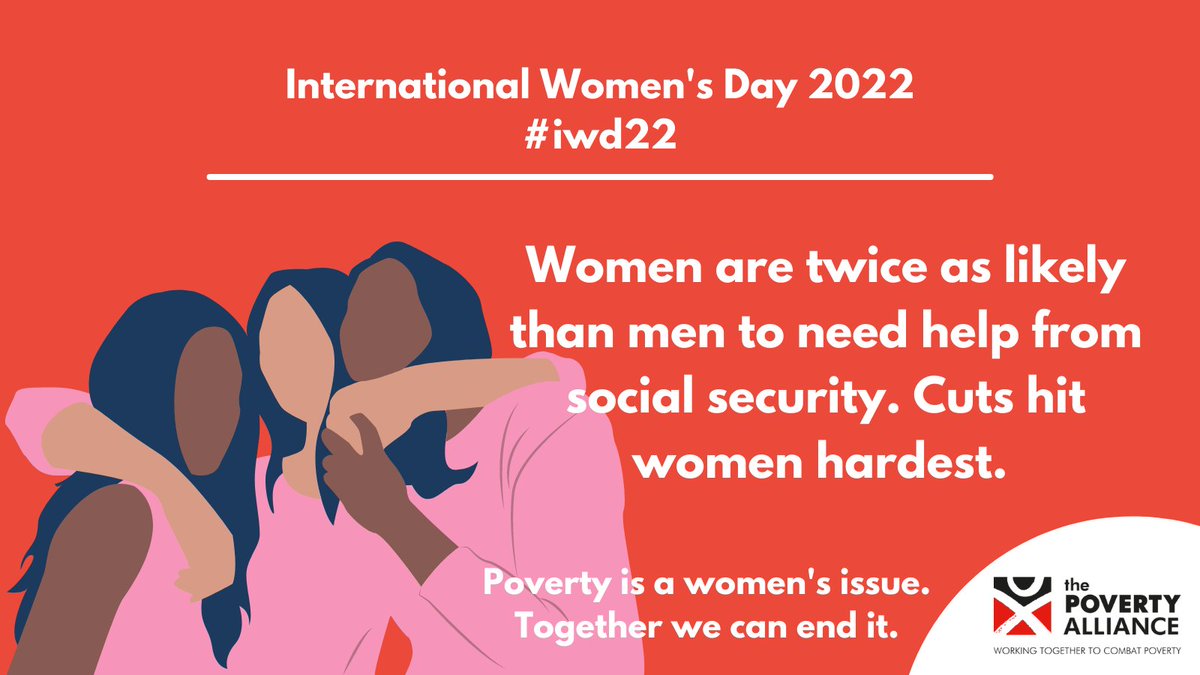 International Women's Day 2022
#iwd22

Women are twice as likely than men to need help from social security. Cuts hit women hardest.

Poverty is a women's issue. Together we can end it.

the POVERTY ALLIANCE
WORKING TOGETHER TO COMBAT POVERTY